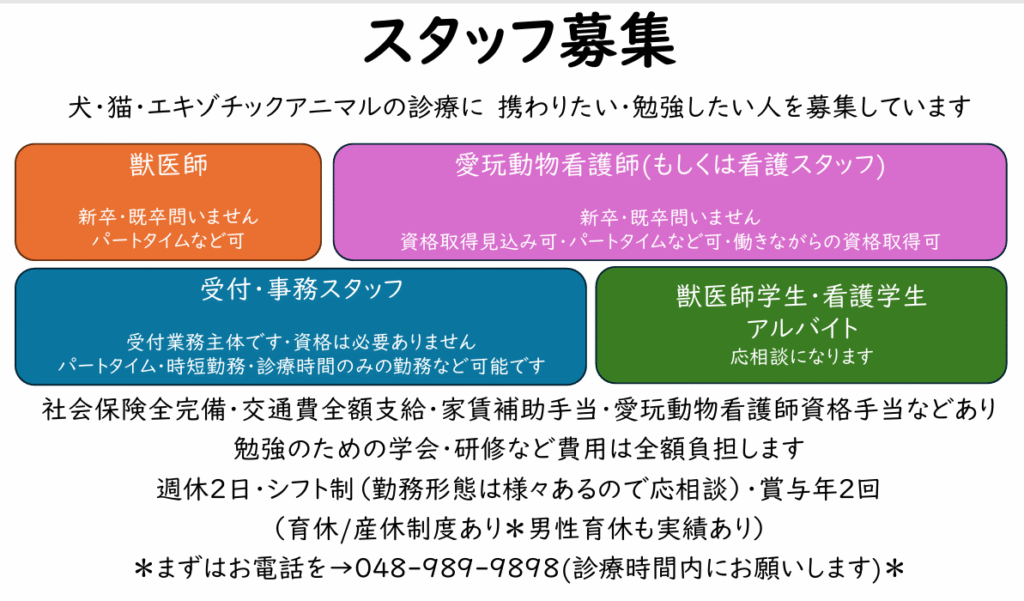 スタッフ募集

犬・猫・エキゾチックアニマルの診療に 携わりたい・勉強したい人を募集しています

獣医師

新卒・既卒問いません
パートタイムなど可

愛玩動物看護師(もしくは看護スタッフ)

新卒・既卒問いません
資格取得見込み可・パートタイムなど可・働きながらの資格取得可

受付・事務スタッフ

受付業務主体です・資格は必要ありません
パートタイム・時短勤務・診療時間のみの勤務など可能です

獣医師学生・看護学生
アルバイト
応相談になります

社会保険全完備・交通費全額支給・家賃補助手当・愛玩動物看護師資格手当などあり
勉強のための学会・研修など費用は全額負担します
週休2日・シフト制（勤務形態は様々あるので応相談）・賞与年2回
（育休/産休制度あり＊男性育休も実績あり）
＊まずはお電話を→048-989-9898(診療時間内にお願いします)＊